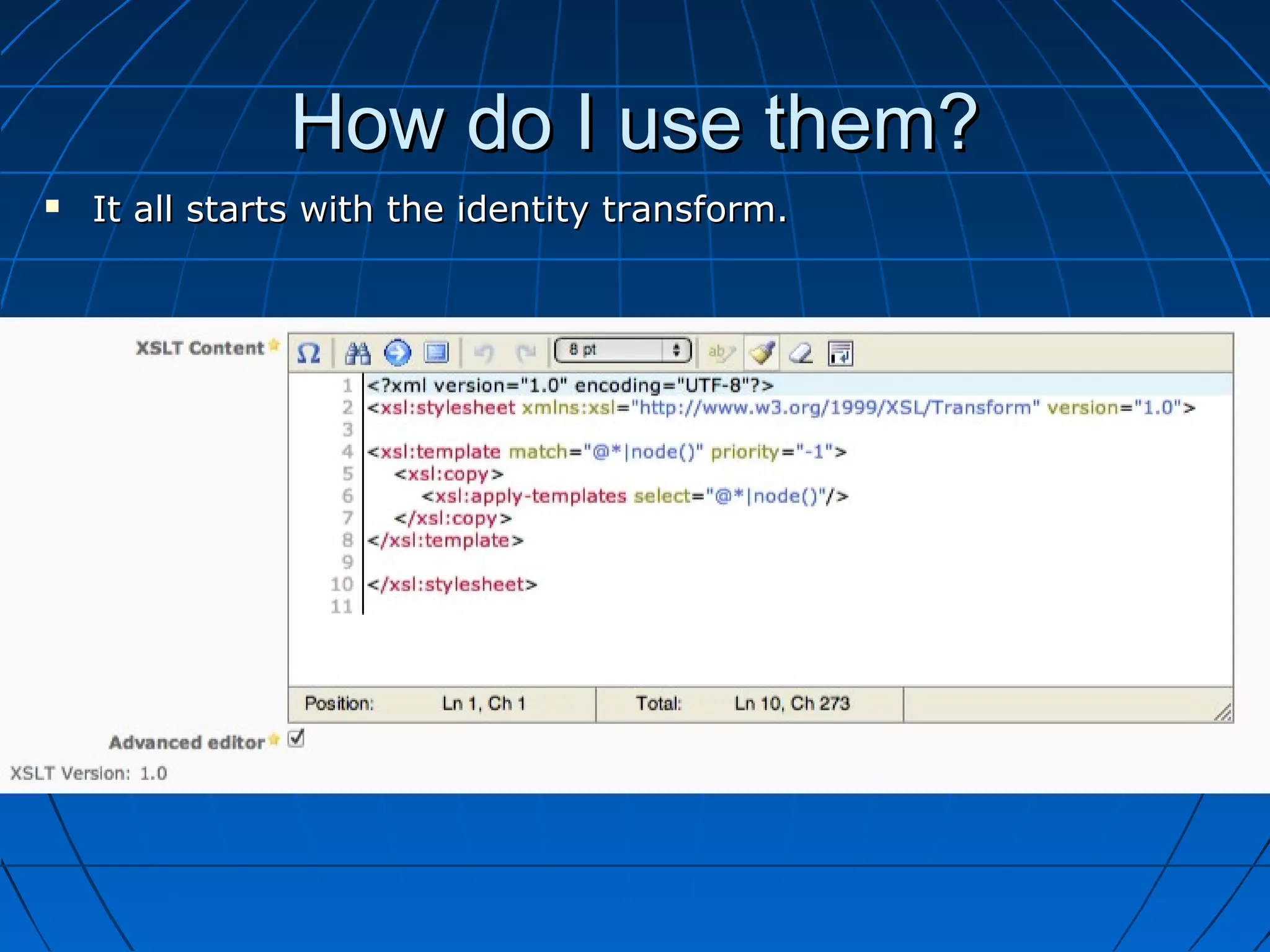 How do I use them?

▪ It all starts with the identity transform.

XSLT Content

8 pt

1 <?xml version="1.0" encoding="UTF-8"?>
2 <xsl:stylesheet xmlns:xsl="http://www.w3.org/1999/XSL/Transform" version="1.0">
3
4 <xsl:template match="@*|node()" priority="-1">
5 <xsl:copy>
6 <xsl:apply-templates select="@*|node()"/>
7 </xsl:copy>
8 </xsl:template>
9
10 </xsl:stylesheet>
11

Position: Ln 1, Ch 1 Total: Ln 10, Ch 273

Advanced editor

XSLT Version: 1.0